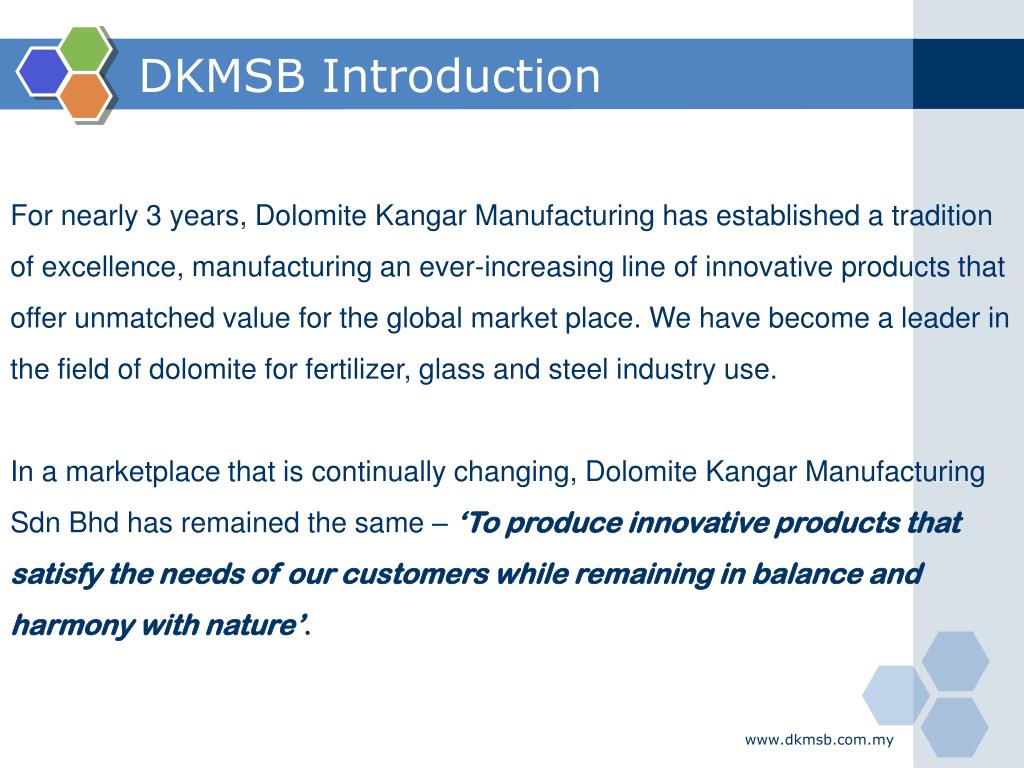 DKMSB Introduction

For nearly 3 years, Dolomite Kangar Manufacturing has established a tradition of excellence, manufacturing an ever-increasing line of innovative products that offer unmatched value for the global market place. We have become a leader in the field of dolomite for fertilizer, glass and steel industry use.

In a marketplace that is continually changing, Dolomite Kangar Manufacturing Sdn Bhd has remained the same – ‘To produce innovative products that satisfy the needs of our customers while remaining in balance and harmony with nature’.

www.dkmsb.com.my